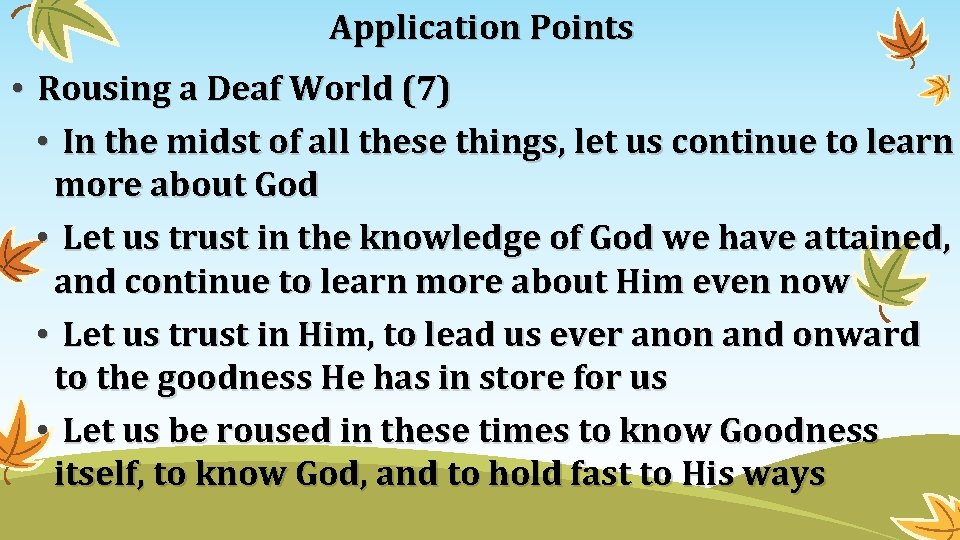 Application Points

• Rousing a Deaf World (7)

• In the midst of all these things, let us continue to learn more about God

• Let us trust in the knowledge of God we have attained, and continue to learn more about Him even now

• Let us trust in Him, to lead us ever anon and onward to the goodness He has in store for us

• Let us be roused in these times to know Goodness itself, to know God, and to hold fast to His ways